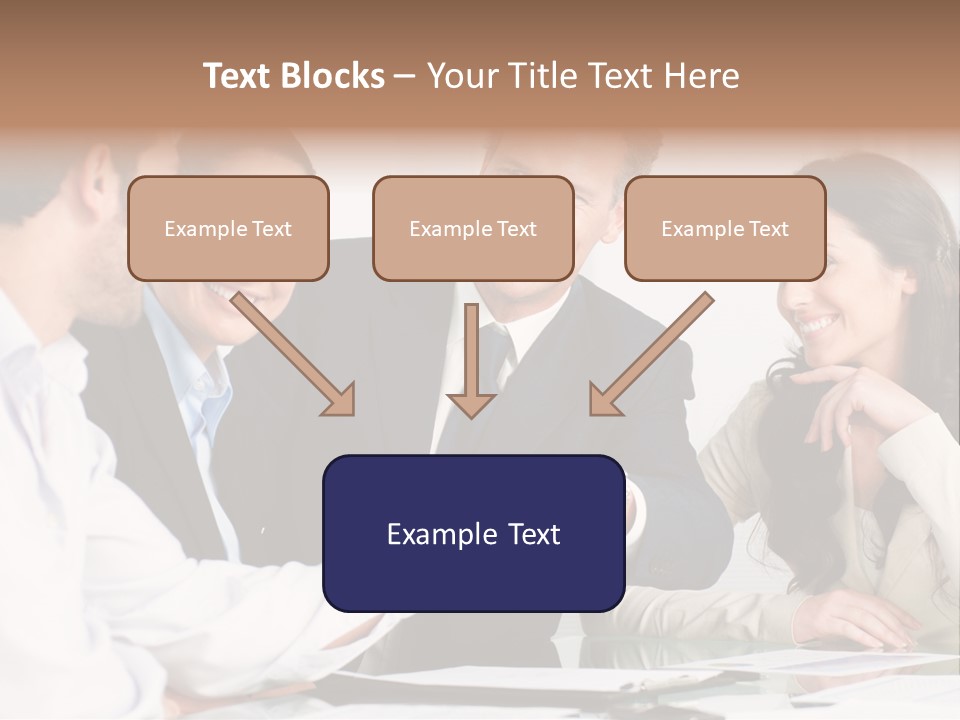 Text Blocks – Your Title Text Here

Example Text

Example Text

Example Text

Example Text